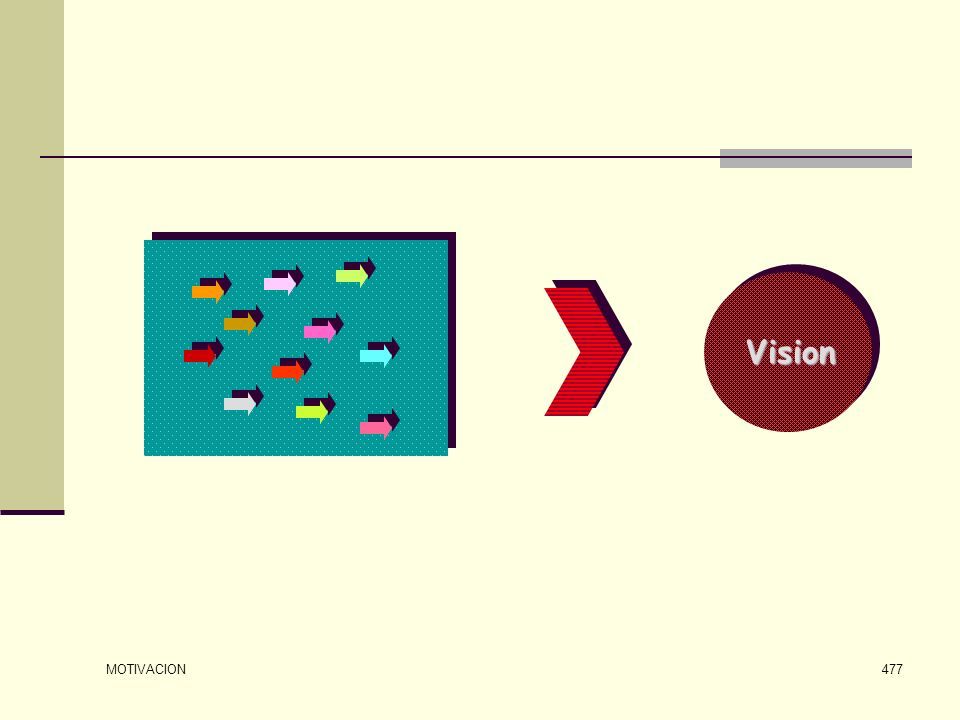 Vision

MOTIVACION

477